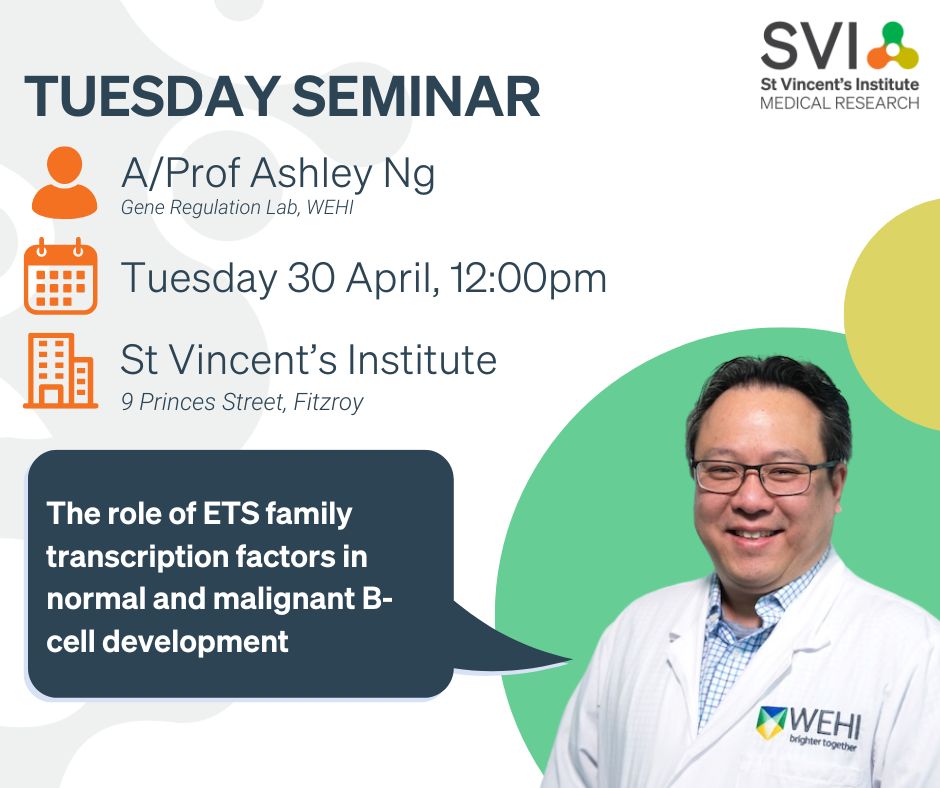 SVI
St Vincent's Institute
MEDICAL RESEARCH

TUESDAY SEMINAR

A/Prof Ashley Ng
Gene Regulation Lab, WEHI

Tuesday 30 April, 12:00pm

St Vincent's Institute
9 Princes Street, Fitzroy

The role of ETS family transcription factors in normal and malignant B-cell development

WEHI
brighter together